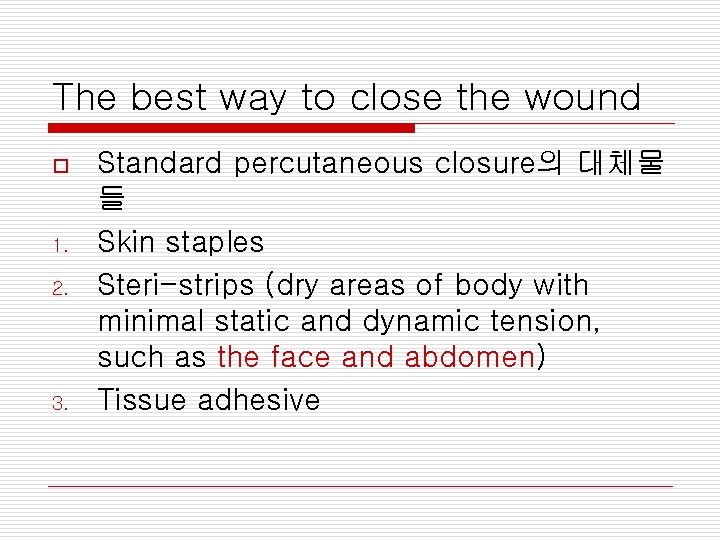 The best way to close the wound

Standard percutaneous closure의 대체물들

1. Skin staples
2. Steri-strips (dry areas of body with minimal static and dynamic tension, such as the face and abdomen)
3. Tissue adhesive